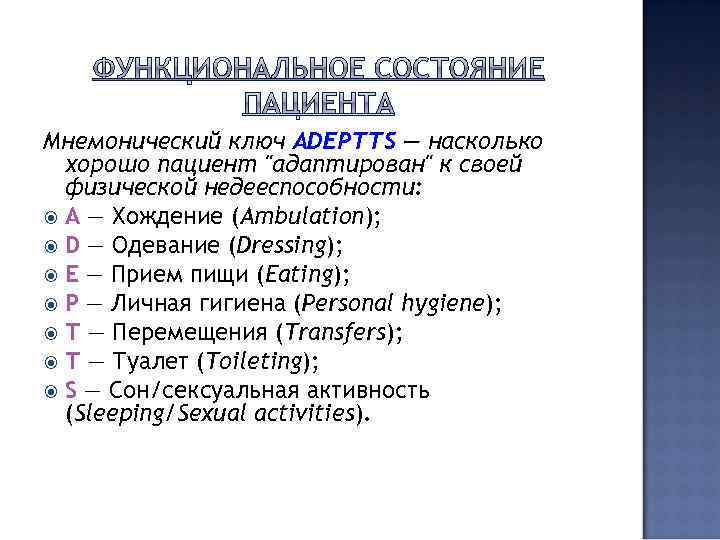 ФУНКЦИОНАЛЬНОЕ СОСТОЯНИЕ ПАЦИЕНТА

Мнемонический ключ ADEPTTS — насколько хорошо пациент "адаптирован" к своей физической недееспособности:

A — Хождение (Ambulation);
D — Одевание (Dressing);
E — Прием пищи (Eating);
P — Личная гигиена (Personal hygiene);
T — Перемещения (Transfers);
T — Туалет (Toileting);
S — Сон/сексуальная активность (Sleeping/Sexual activities).